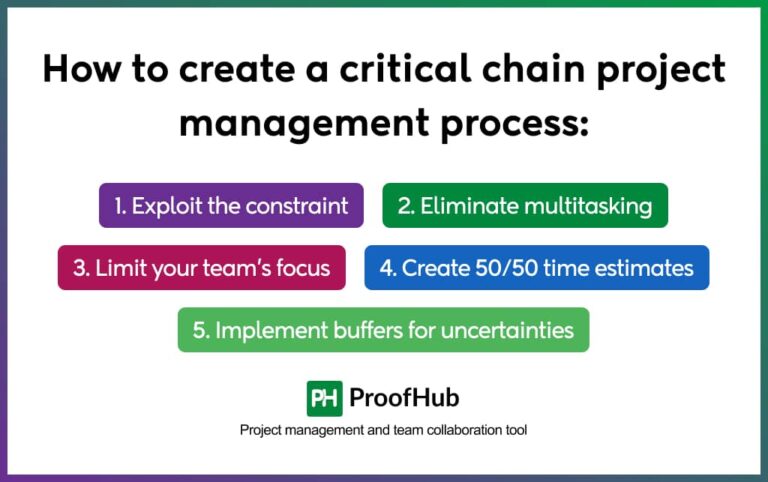 How to create a critical chain project management process:

1. Exploit the constraint

2. Eliminate multitasking

3. Limit your team's focus

4. Create 50/50 time estimates

5. Implement buffers for uncertainties

PH ProofHub

Project management and team collaboration tool